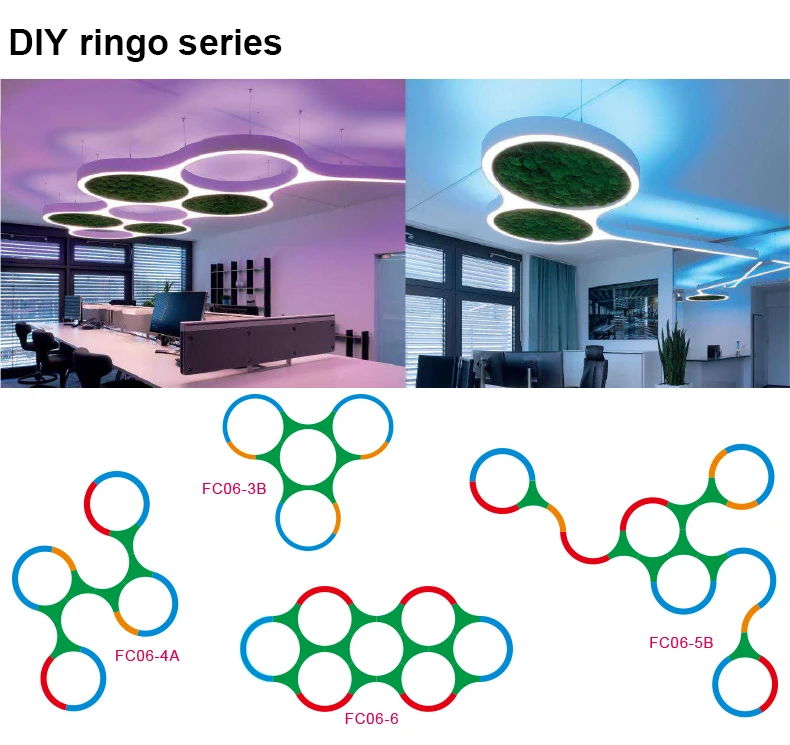 DIY ringo series

FC06-3B

FC06-4A

FC06-6

FC06-5B